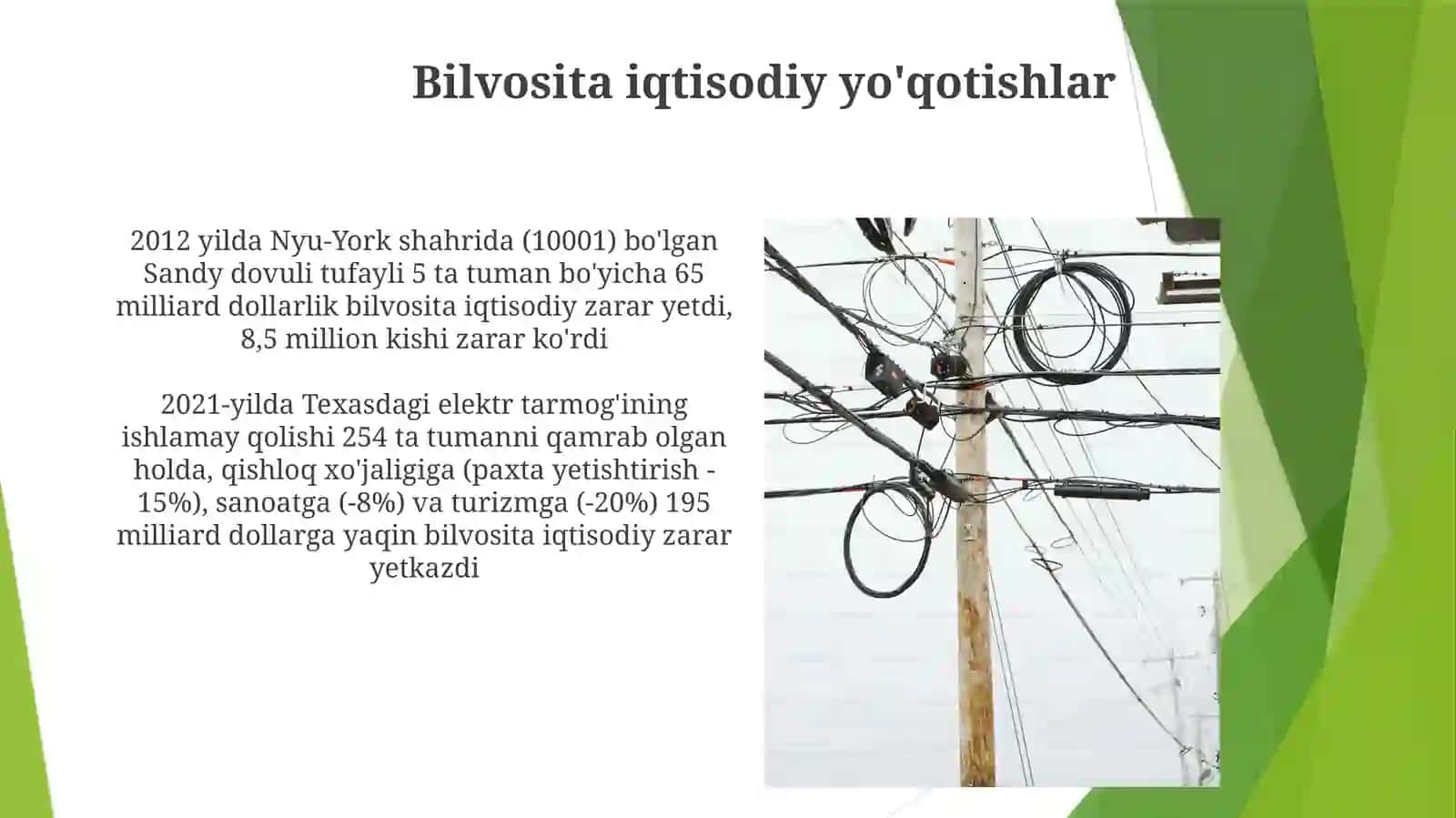 Bilvosita iqtisodiy yo'qotishlar

2012 yilda Nyu-York shahrida (10001) bo'lgan Sandy dovuli tufayli 5 ta tuman bo'yicha 65 milliard dollarlik bilvosita iqtisodiy zarar yetdi, 8,5 million kishi zarar ko'rdi

2021-yilda Texasdagi elektr tarmog'ining ishlamay qolishi 254 ta tumanni qamrab olgan holda, qishloq xo'jaligiga (paxta yetishtirish -15%), sanoatga (-8%) va turizmga (-20%) 195 milliard dollarga yaqin bilvosita iqtisodiy zarar yetkazdi